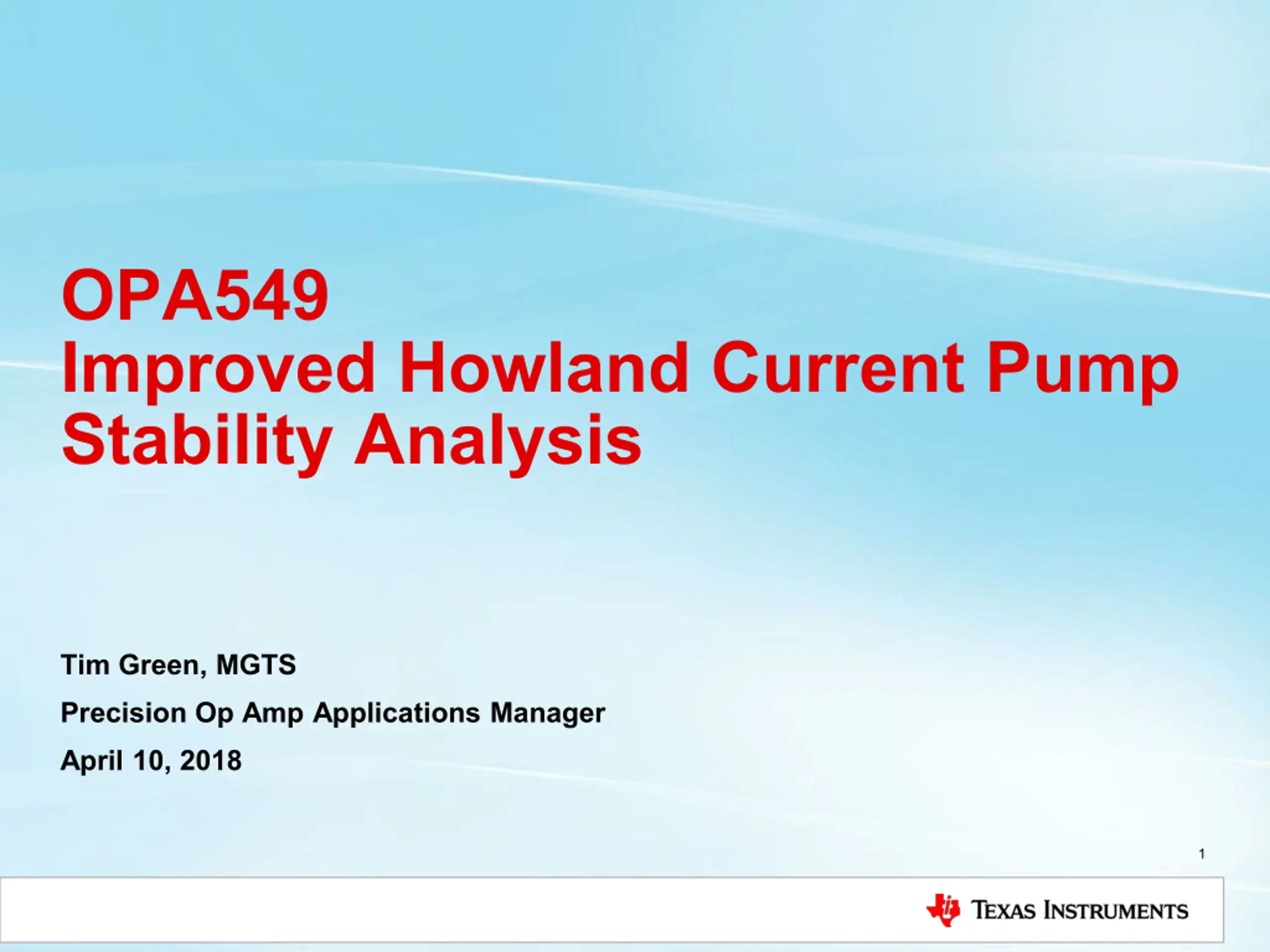 OPA549
Improved Howland Current Pump
Stability Analysis

Tim Green, MGTS

Precision Op Amp Applications Manager

April 10, 2018

1

TEXAS INSTRUMENTS